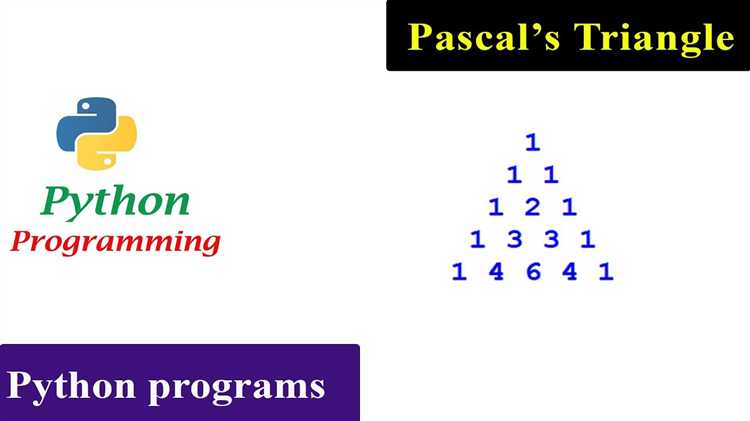 Pascal's Triangle

Python
Programming

1
1 1
1 2 1
1 3 3 1
1 4 6 4 1

Python programs